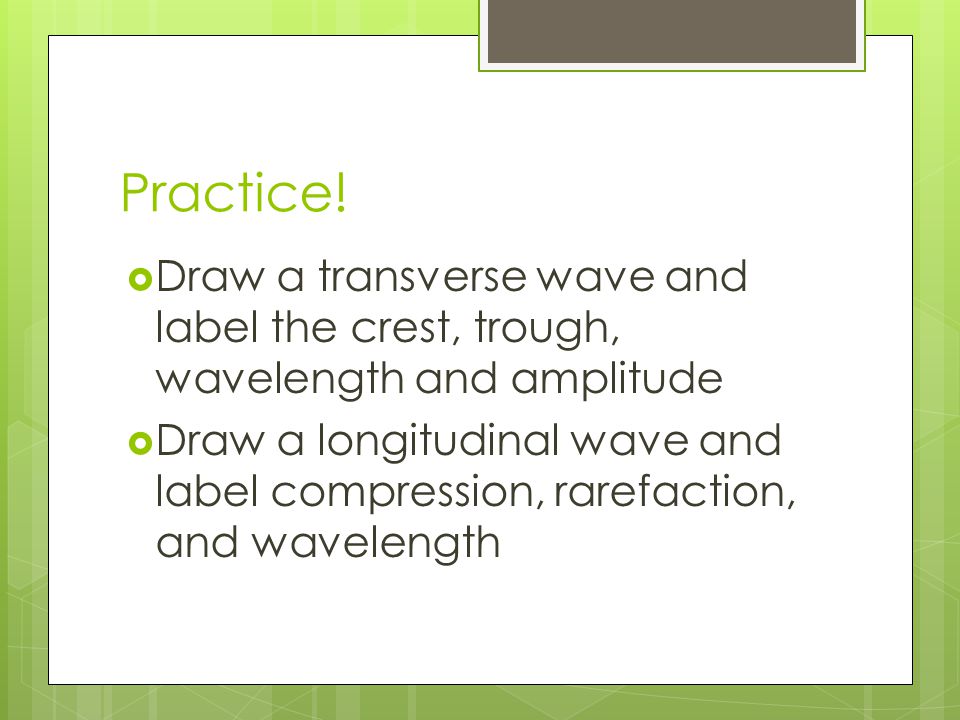 Practice!

Draw a transverse wave and label the crest, trough, wavelength and amplitude

Draw a longitudinal wave and label compression, rarefaction, and wavelength